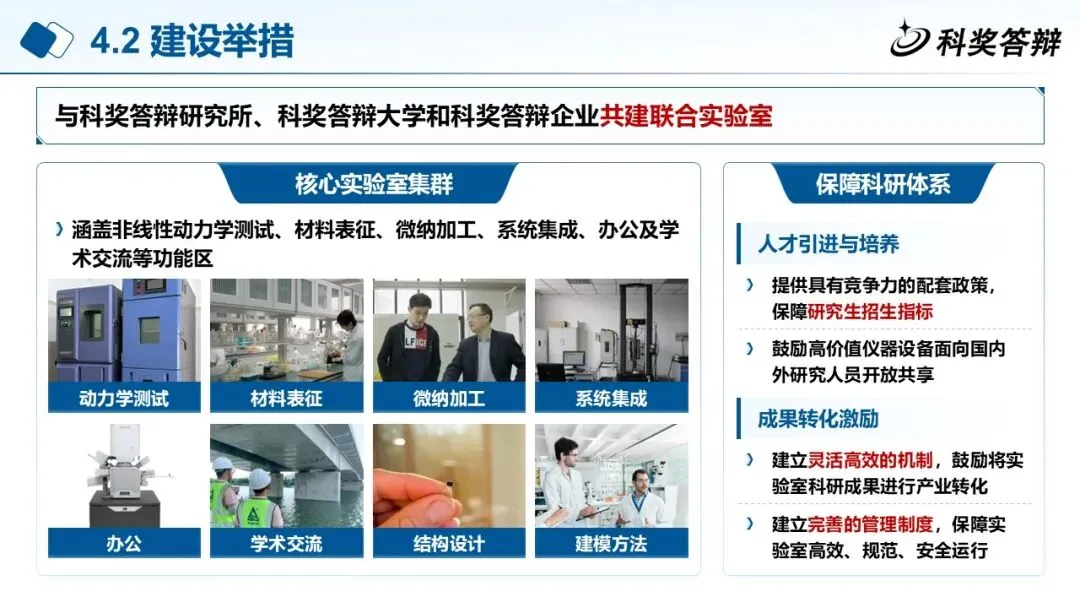 4.2 建设举措

科奖答辩

与科奖答辩研究所、科奖答辩大学和科奖答辩企业共建联合实验室

核心实验室集群

› 涵盖非线性动力学测试、材料表征、微纳加工、系统集成、办公及学术交流等功能区

动力学测试

材料表征

微纳加工

系统集成

办公

学术交流

结构设计

建模方法

保障科研体系

人才引进与培养

› 提供具有竞争力的配套政策，保障研究生招生指标

› 鼓励高价值仪器设备面向国内外研究人员开放共享

成果转化激励

› 建立灵活高效的机制，鼓励将实验室科研成果进行产业转化

› 建立完善的管理制度，保障实验室高效、规范、安全运行